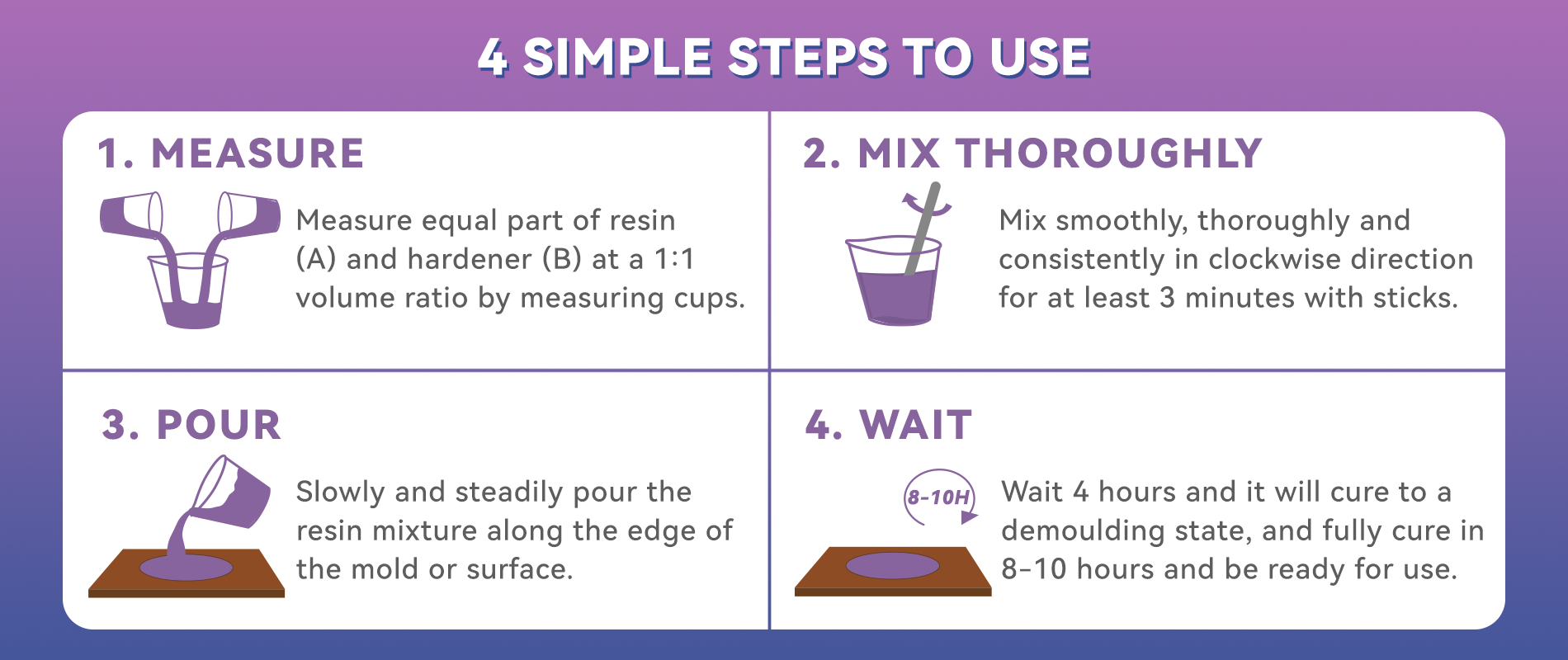 4 SIMPLE STEPS TO USE

1. MEASURE

Measure equal part of resin (A) and hardener (B) at a 1:1 volume ratio by measuring cups.

2. MIX THOROUGHLY

Mix smoothly, thoroughly and consistently in clockwise direction for at least 3 minutes with sticks.

3. POUR

Slowly and steadily pour the resin mixture along the edge of the mold or surface.

4. WAIT

8-10H

Wait 4 hours and it will cure to a demoulding state, and fully cure in 8-10 hours and be ready for use.